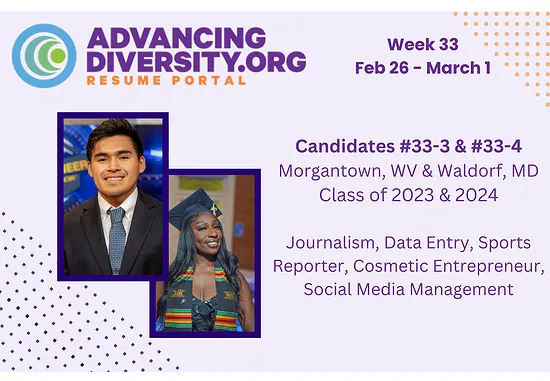 ADVANCING DIVERSITY.ORG
RESUME PORTAL

Week 33
Feb 26 - March 1

Candidates #33-3 & #33-4
Morgantown, WV & Waldorf, MD
Class of 2023 & 2024

Journalism, Data Entry, Sports Reporter, Cosmetic Entrepreneur, Social Media Management